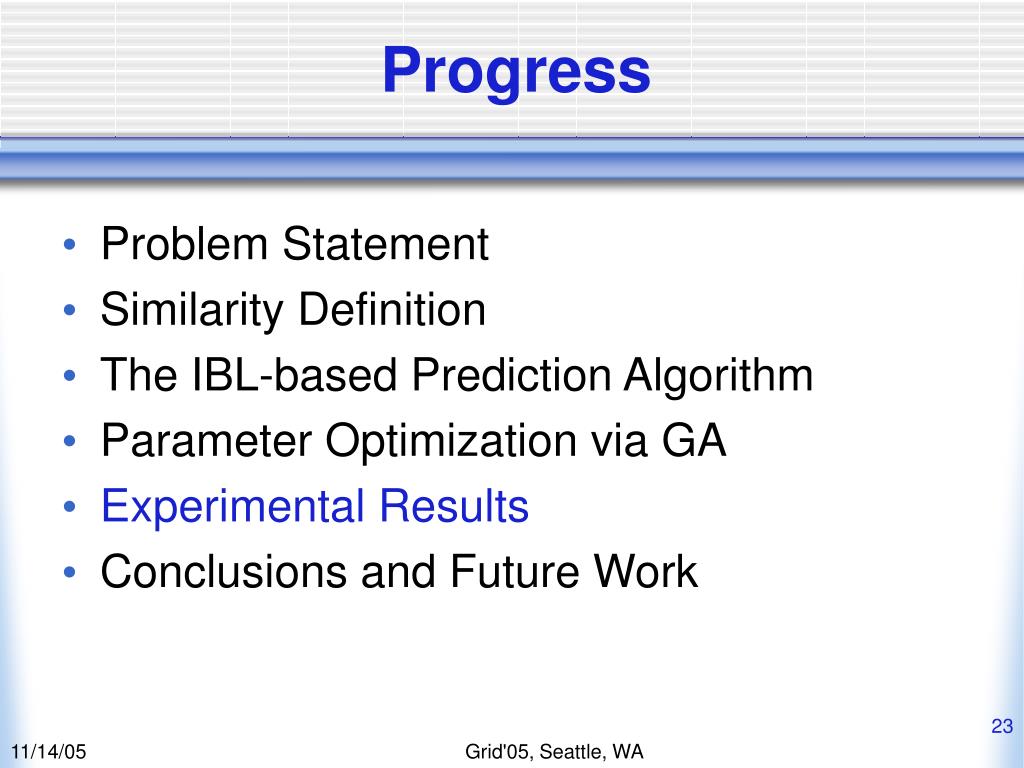 Progress

• Problem Statement
• Similarity Definition
• The IBL-based Prediction Algorithm
• Parameter Optimization via GA
• Experimental Results
• Conclusions and Future Work

23

11/14/05

Grid'05, Seattle, WA